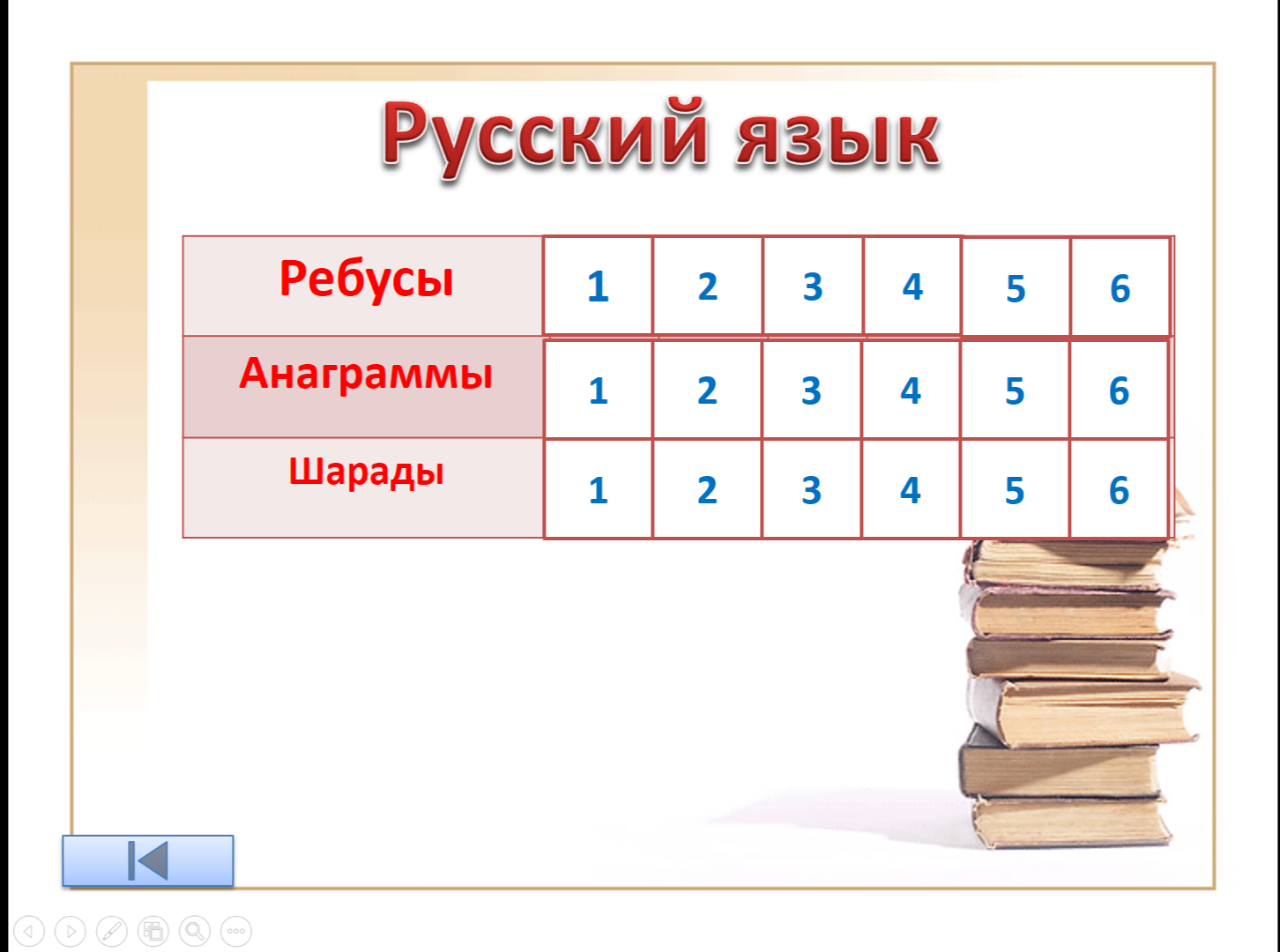 Русский язык

| Ребусы | 1 | 2 | 3 | 4 | 5 | 6 |
|---|---|---|---|---|---|---|
| Анаграммы | 1 | 2 | 3 | 4 | 5 | 6 |
| Шарады | 1 | 2 | 3 | 4 | 5 | 6 |